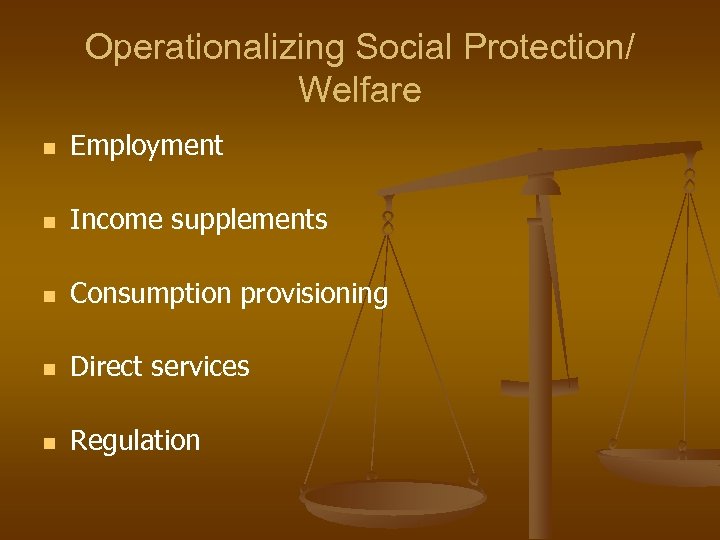 Operationalizing Social Protection/ Welfare

- Employment
- Income supplements
- Consumption provisioning
- Direct services
- Regulation